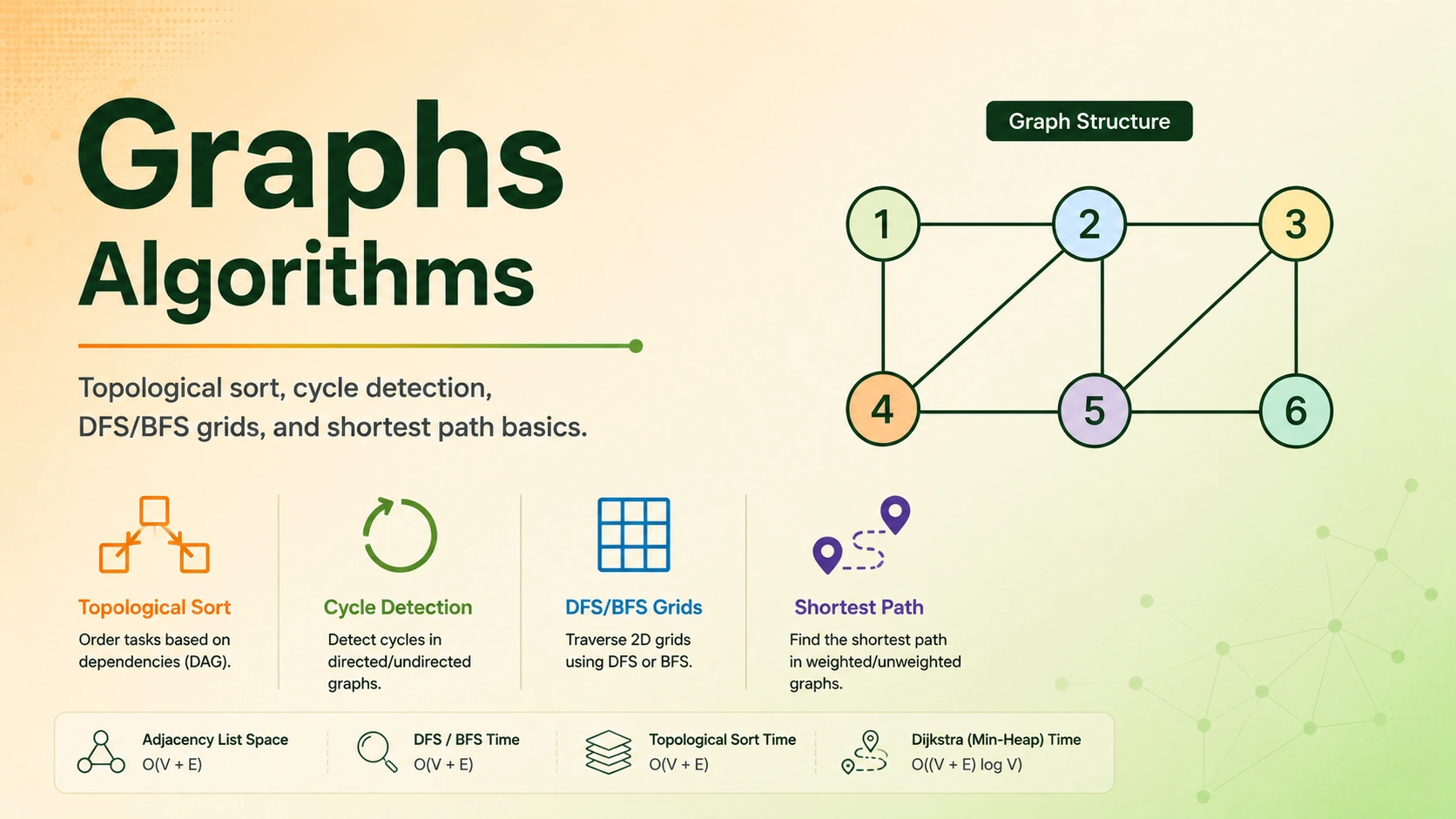 Graphs
Algorithms

Topological sort, cycle detection, DFS/BFS grids, and shortest path basics.

Graph Structure

1
2
3
4
5
6

Topological Sort
Order tasks based on dependencies (DAG).

Cycle Detection
Detect cycles in directed/undirected graphs.

DFS/BFS Grids
Traverse 2D grids using DFS or BFS.

Shortest Path
Find the shortest path in weighted/unweighted graphs.

Adjacency List Space
O(V + E)

DFS / BFS Time
O(V + E)

Topological Sort Time
O(V + E)

Dijkstra (Min-Heap) Time
O((V + E) log V)